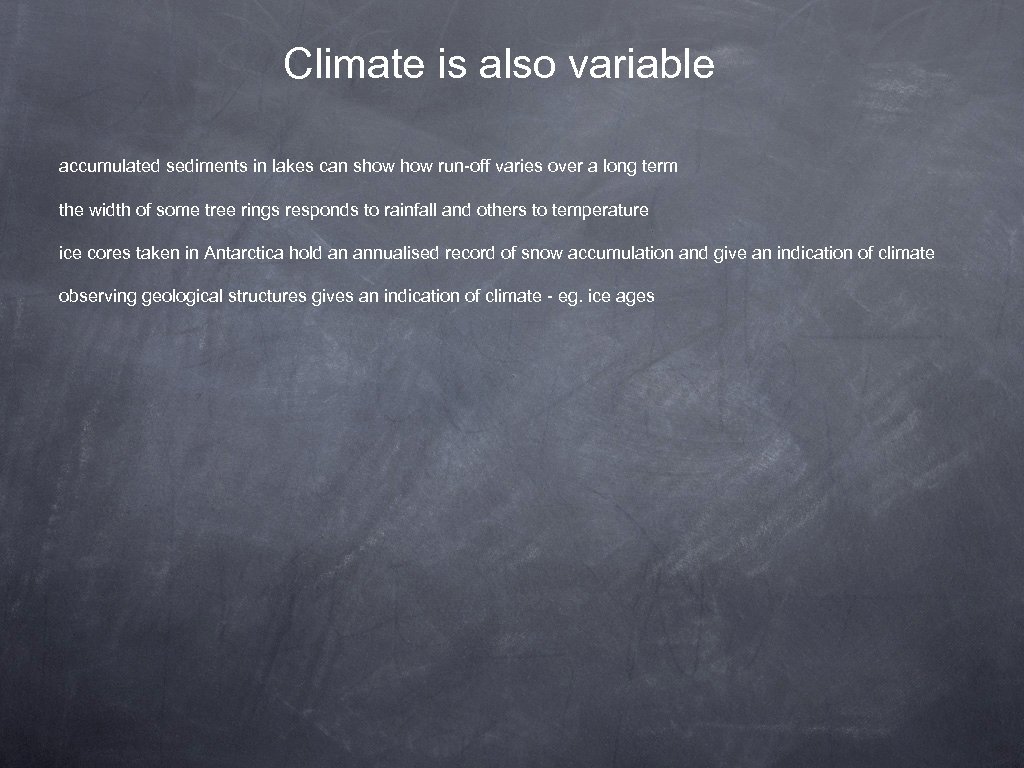 Climate is also variable

accumulated sediments in lakes can show how run-off varies over a long term

the width of some tree rings responds to rainfall and others to temperature

ice cores taken in Antarctica hold an annualised record of snow accumulation and give an indication of climate

observing geological structures gives an indication of climate - eg. ice ages